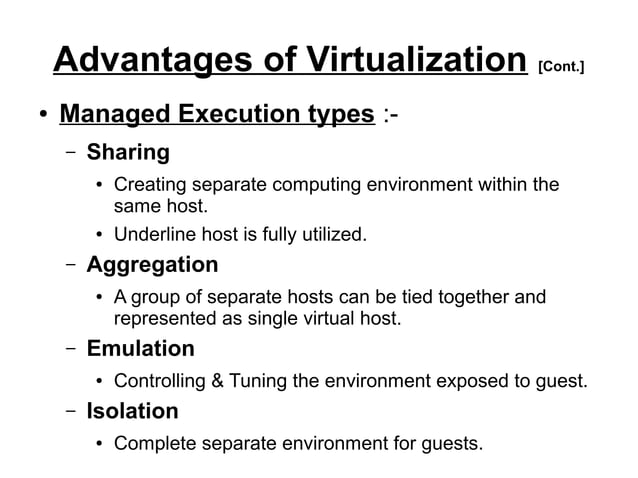 Advantages of Virtualization [Cont.]

• Managed Execution types :-

– Sharing

• Creating separate computing environment within the same host.

• Underline host is fully utilized.

– Aggregation

• A group of separate hosts can be tied together and represented as single virtual host.

– Emulation

• Controlling & Tuning the environment exposed to guest.

– Isolation

• Complete separate environment for guests.